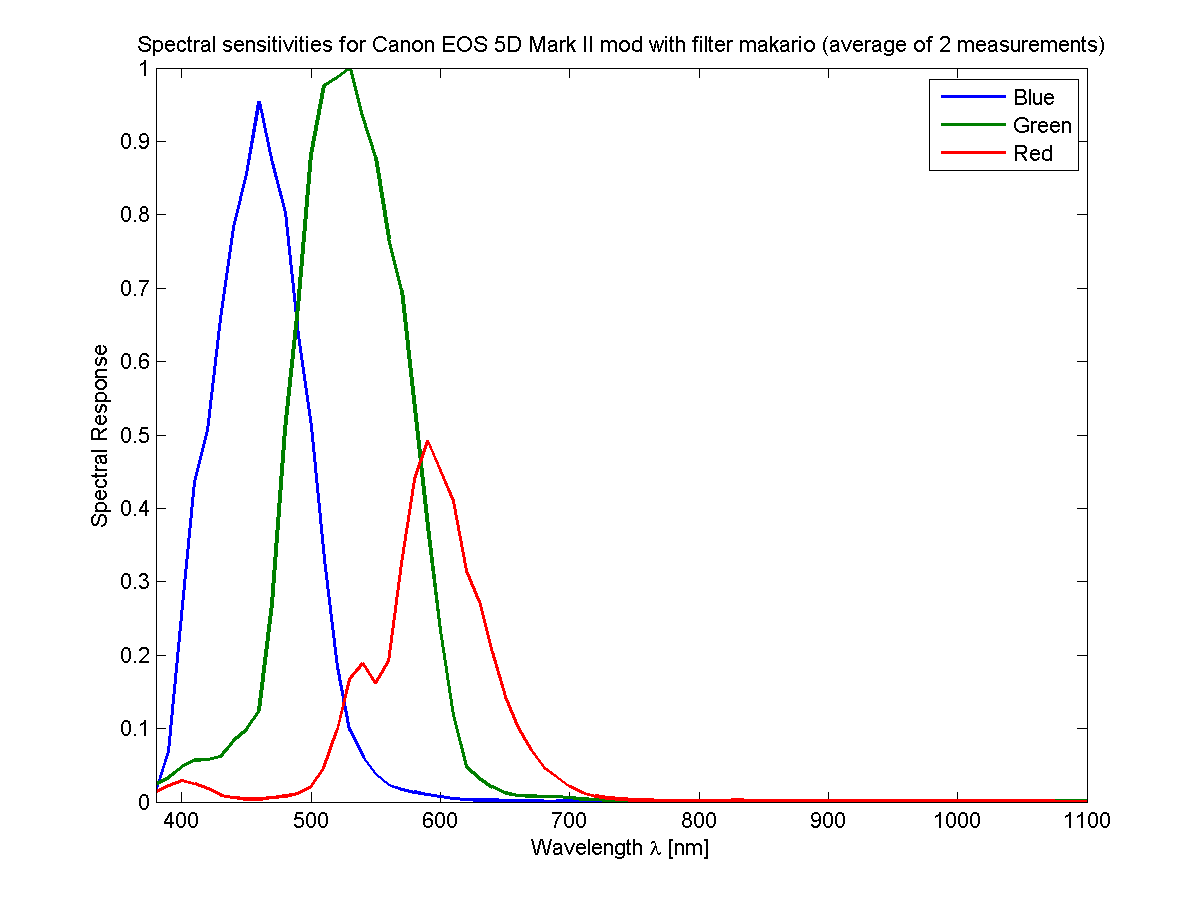 Spectral sensitivities for Canon EOS 5D Mark II mod with filter makario (average of 2 measurements)

Blue
Green
Red

Spectral Response

1
0.9
0.8
0.7
0.6
0.5
0.4
0.3
0.2
0.1
0

400 500 600 700 800 900 1000 1100

Wavelength $\lambda$ [nm]